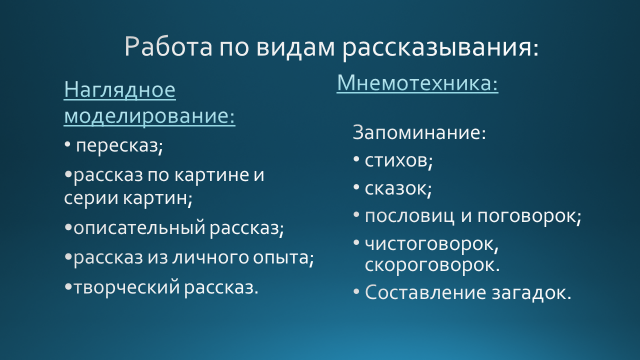 Работа по видам рассказывания:

Наглядное моделирование:

• пересказ;

•рассказ по картине и серии картин;

•описательный рассказ;

•рассказ из личного опыта;

•творческий рассказ.

Мнемотехника:

Запоминание:

• стихов;

• сказок;

• пословиц и поговорок;

• чистоговорок, скороговорок.

• Составление загадок.